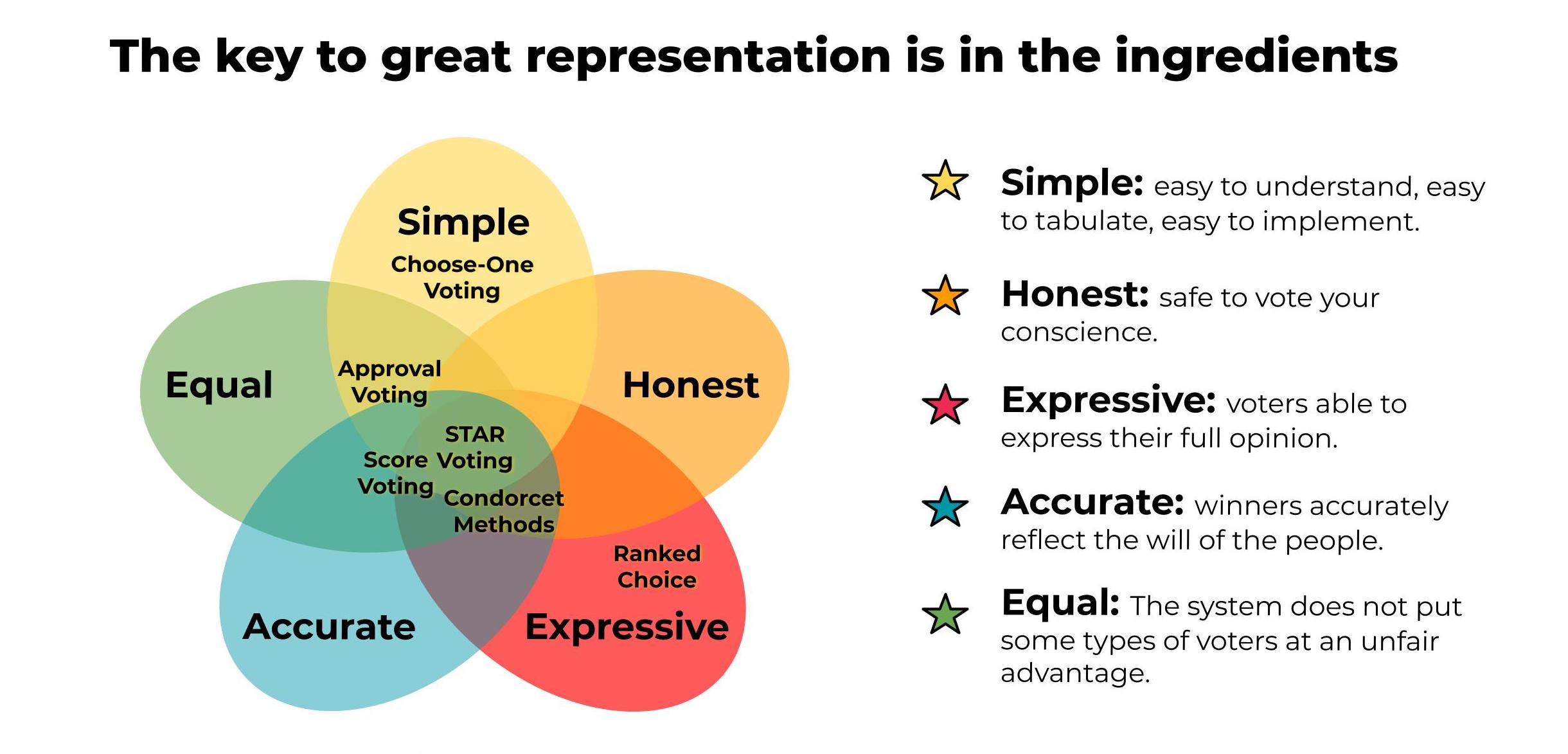 The key to great representation is in the ingredients

Simple
Choose-One Voting

Equal

Approval Voting

Honest

STAR Voting

Score Voting

Condorcet Methods

Ranked Choice

Accurate

Expressive

Simple: easy to understand, easy to tabulate, easy to implement.

Honest: safe to vote your conscience.

Expressive: voters able to express their full opinion.

Accurate: winners accurately reflect the will of the people.

Equal: The system does not put some types of voters at an unfair advantage.